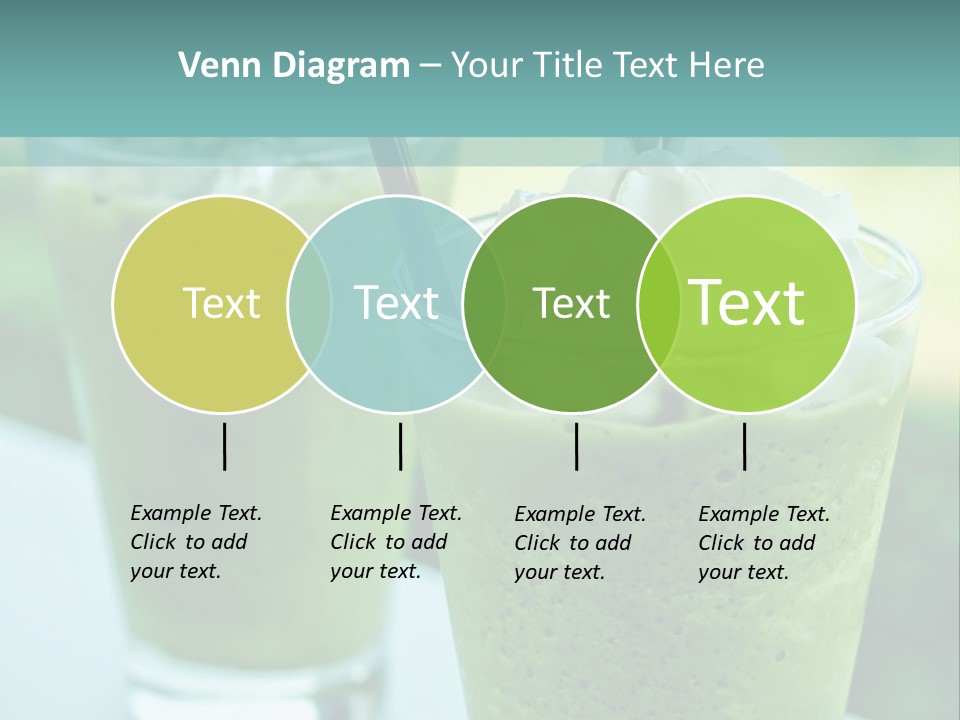 Venn Diagram – Your Title Text Here

Text

Text

Text

Text

Example Text. Click to add your text.

Example Text. Click to add your text.

Example Text. Click to add your text.

Example Text. Click to add your text.